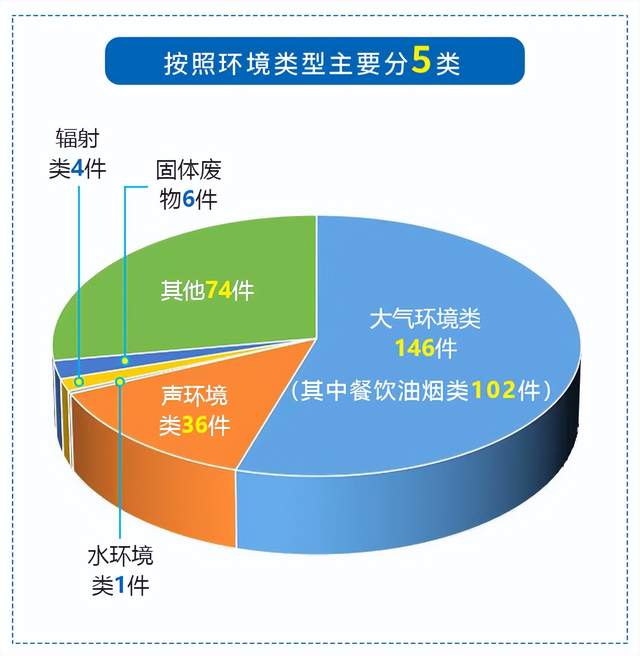 按照环境类型主要分5类

辐射类4件

固体废物6件

其他74件

大气环境类
146件
（其中餐饮油烟类102件）

声环境类36件

水环境类1件